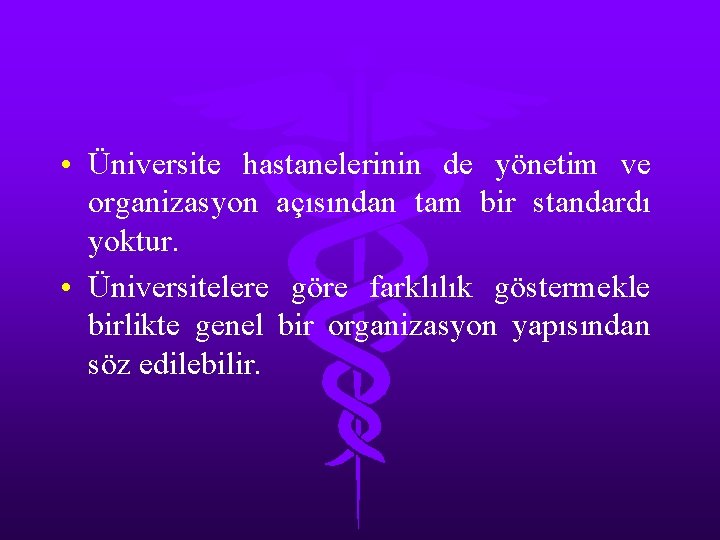 • Üniversite hastanelerinin de yönetim ve organizasyon açısından tam bir standardı yoktur.

• Üniversitelere göre farklılık göstermekle birlikte genel bir organizasyon yapısından söz edilebilir.